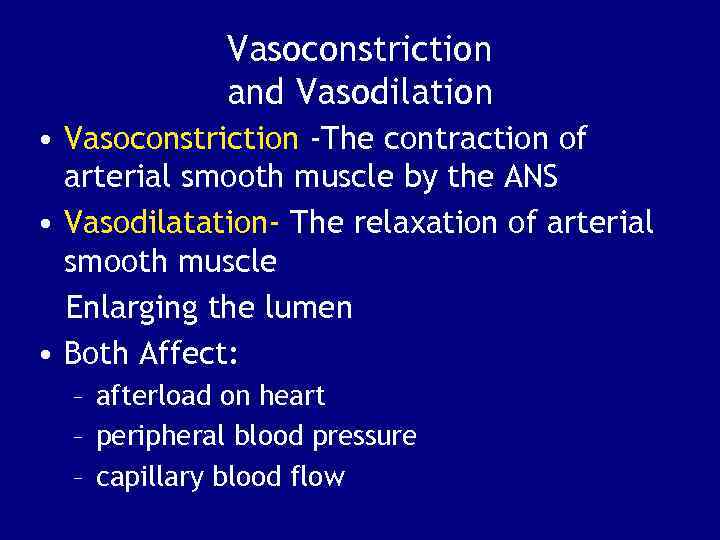 Vasoconstriction and Vasodilation

• Vasoconstriction -The contraction of arterial smooth muscle by the ANS

• Vasodilatation- The relaxation of arterial smooth muscle

Enlarging the lumen

• Both Affect:

– afterload on heart

– peripheral blood pressure

– capillary blood flow